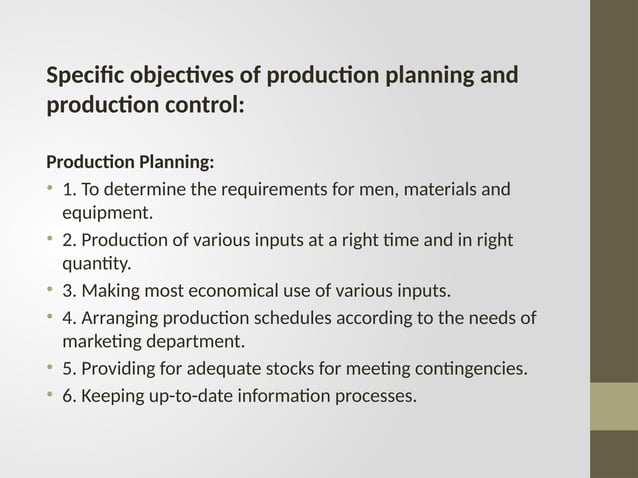 Specific objectives of production planning and production control:

Production Planning:

• 1. To determine the requirements for men, materials and equipment.
• 2. Production of various inputs at a right time and in right quantity.
• 3. Making most economical use of various inputs.
• 4. Arranging production schedules according to the needs of marketing department.
• 5. Providing for adequate stocks for meeting contingencies.
• 6. Keeping up-to-date information processes.